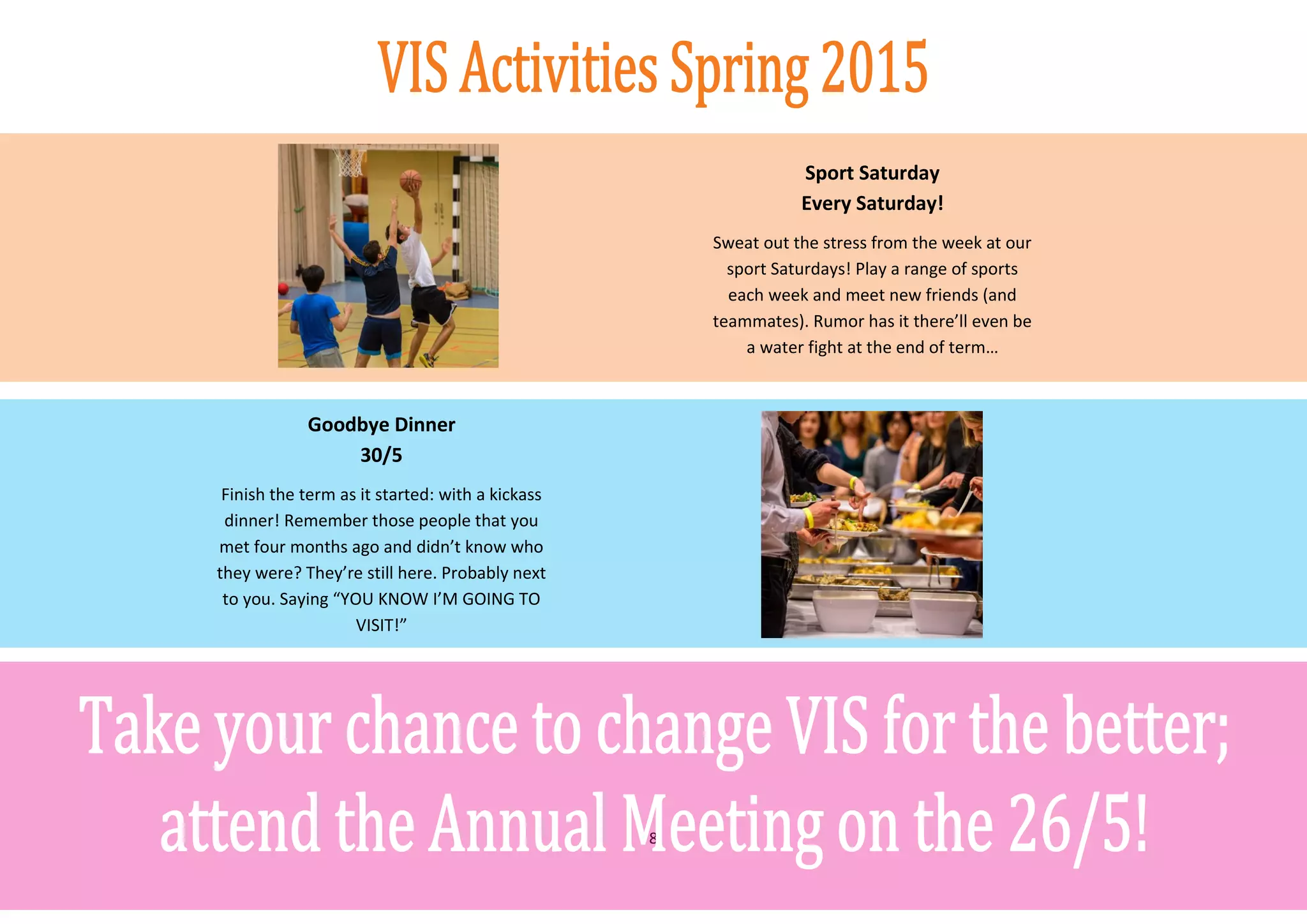 VIS Activities Spring 2015

Sport Saturday
Every Saturday!

Sweat out the stress from the week at our sport Saturdays! Play a range of sports each week and meet new friends (and teammates). Rumor has it there'll even be a water fight at the end of term…

Goodbye Dinner
30/5

Finish the term as it started: with a kickass dinner! Remember those people that you met four months ago and didn't know who they were? They're still here. Probably next to you. Saying "YOU KNOW I'M GOING TO VISIT!"

Take your chance to change VIS for the better; attend the Annual Meeting on the 26/5!

8